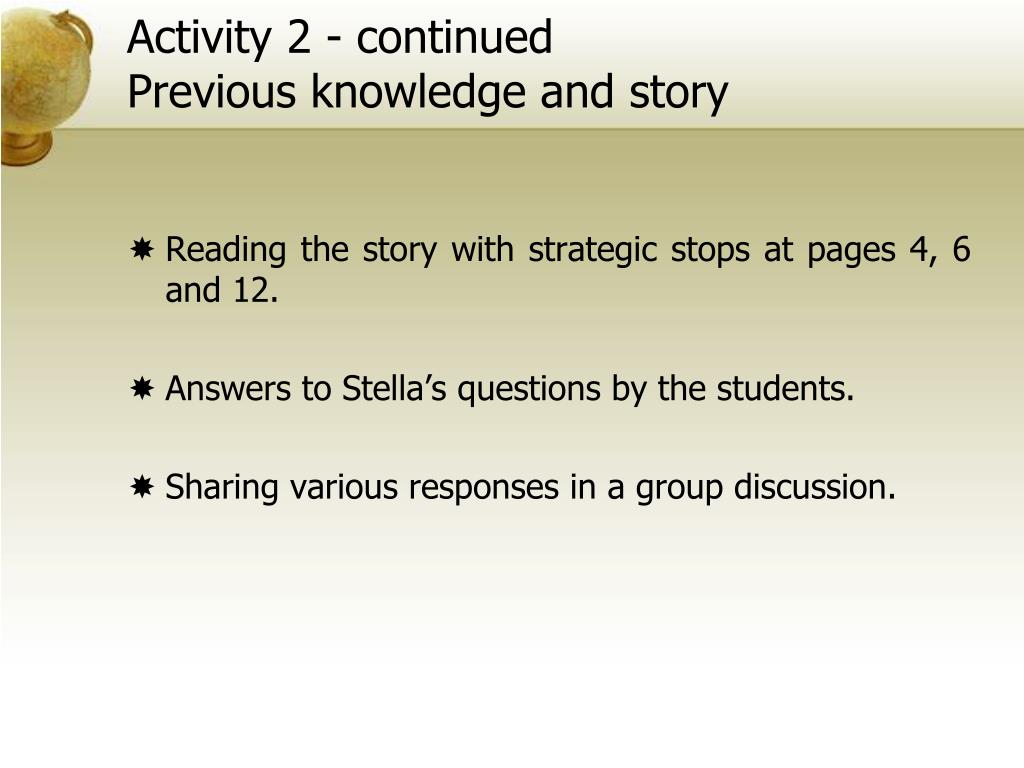 Activity 2 - continued
Previous knowledge and story

Reading the story with strategic stops at pages 4, 6 and 12.

Answers to Stella’s questions by the students.

Sharing various responses in a group discussion.